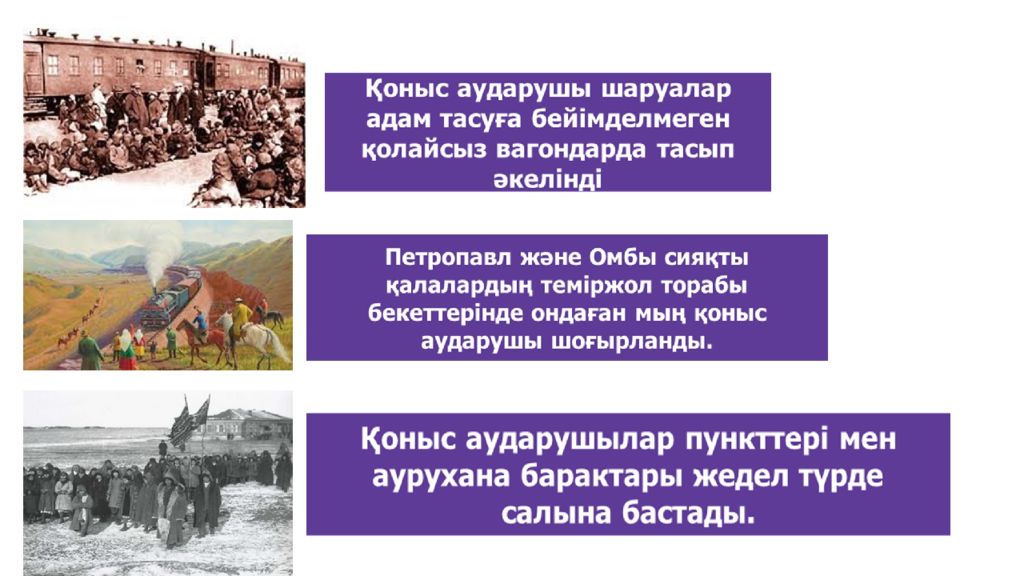 Қоныс аударушы шаруалар адам тасуға бейімделмеген қолайсыз вагондарда тасып әкелінді

Петропавл және Омбы сияқты қалалардың теміржол торабы бекеттерінде ондаған мың қоныс аударушы шоғырланды.

Қоныс аударушылар пункттері мен аурухана барактары жедел түрде салына бастады.